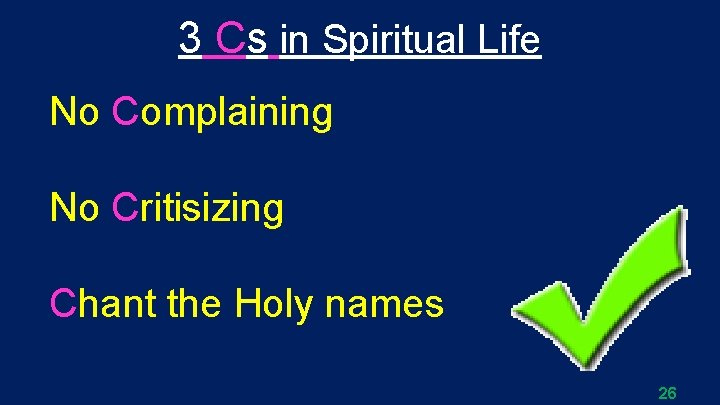 3 Cs in Spiritual Life

No Complaining

No Critisizing

Chant the Holy names

26